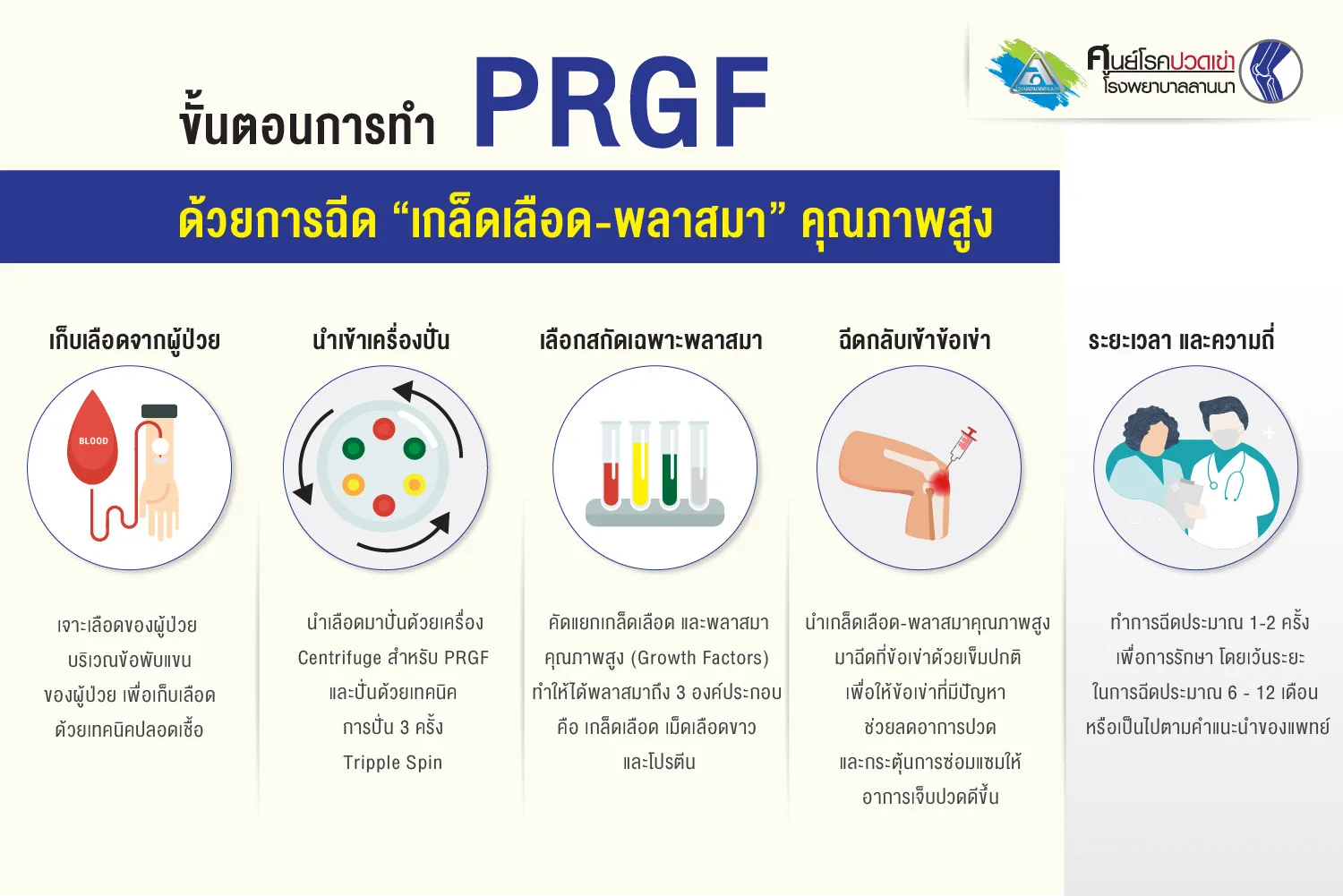 ศูนย์โรคปวดเข่า
โรงพยาบาลลานนา

ขั้นตอนการทำ PRGF

ด้วยการฉีด "เกล็ดเลือด-พลาสมา" คุณภาพสูง

เก็บเลือดจากผู้ป่วย

BLOOD

เจาะเลือดของผู้ป่วย บริเวณข้อพับแขน ของผู้ป่วย เพื่อเก็บเลือด ด้วยเทคนิคปลอดเชื้อ

นำเข้าเครื่องปั่น

นำเลือดมาปั่นด้วยเครื่อง Centrifuge สำหรับ PRGF และปั่นด้วยเทคนิค การปั่น 3 ครั้ง Tripple Spin

เลือกสกัดเฉพาะพลาสมา

คัดแยกเกล็ดเลือด และพลาสมา คุณภาพสูง (Growth Factors) ทำให้ได้พลาสมาถึง 3 องค์ประกอบ คือ เกล็ดเลือด เม็ดเลือดขาว และโปรตีน

ฉีดกลับเข้าข้อเข่า

นำเกล็ดเลือด-พลาสมาคุณภาพสูง มาฉีดที่ข้อเข่าด้วยเข็มปกติ เพื่อให้ข้อเข่าที่มีปัญหา ช่วยลดอาการปวด และกระตุ้นการซ่อมแซมให้ อาการเจ็บปวดดีขึ้น

ระยะเวลา และความถี่

ทำการฉีดประมาณ 1-2 ครั้ง เพื่อการรักษา โดยเว้นระยะ ในการฉีดประมาณ 6 - 12 เดือน หรือเป็นไปตามคำแนะนำของแพทย์